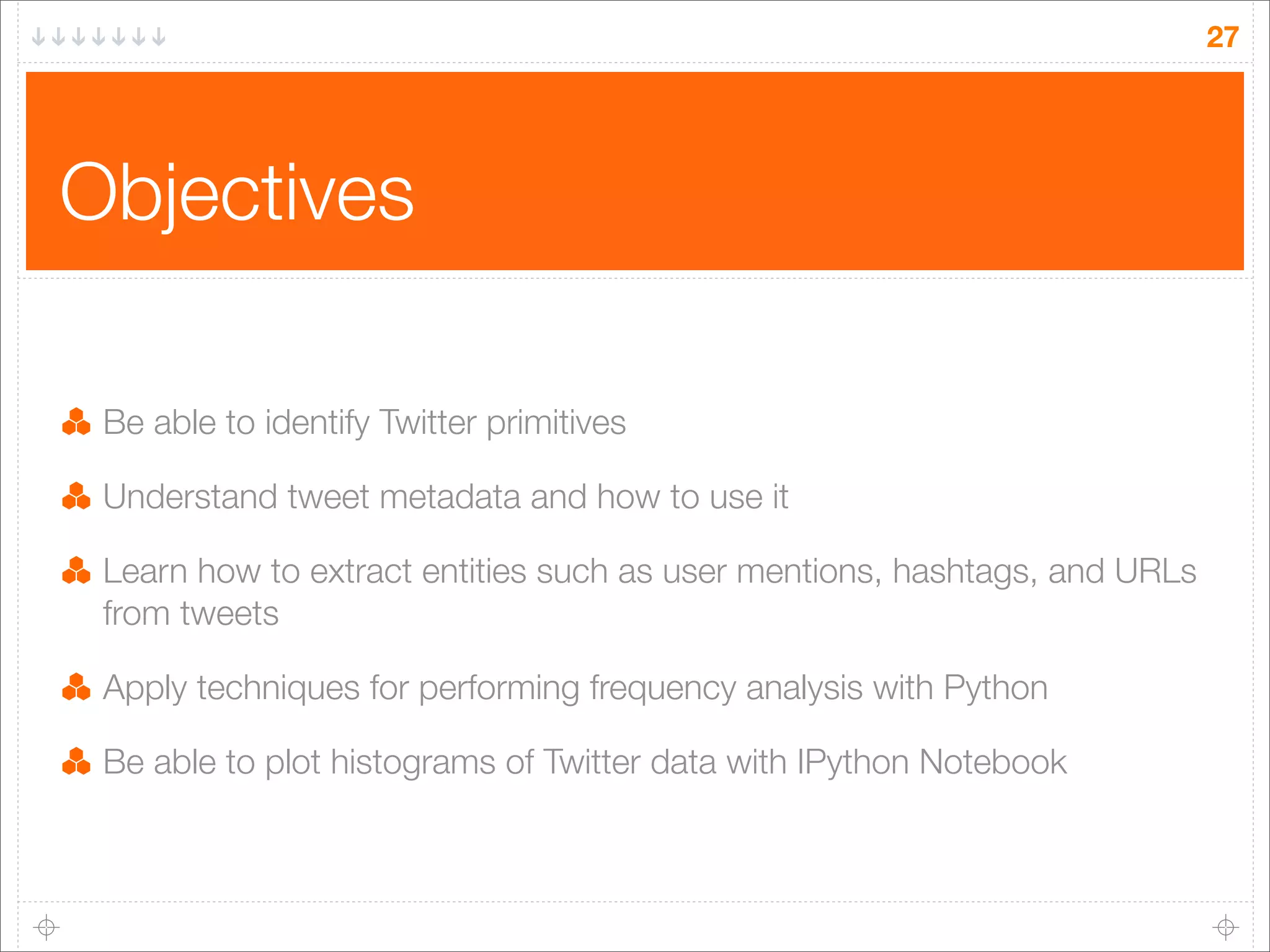 27

Objectives

Be able to identify Twitter primitives

Understand tweet metadata and how to use it

Learn how to extract entities such as user mentions, hashtags, and URLs from tweets

Apply techniques for performing frequency analysis with Python

Be able to plot histograms of Twitter data with IPython Notebook